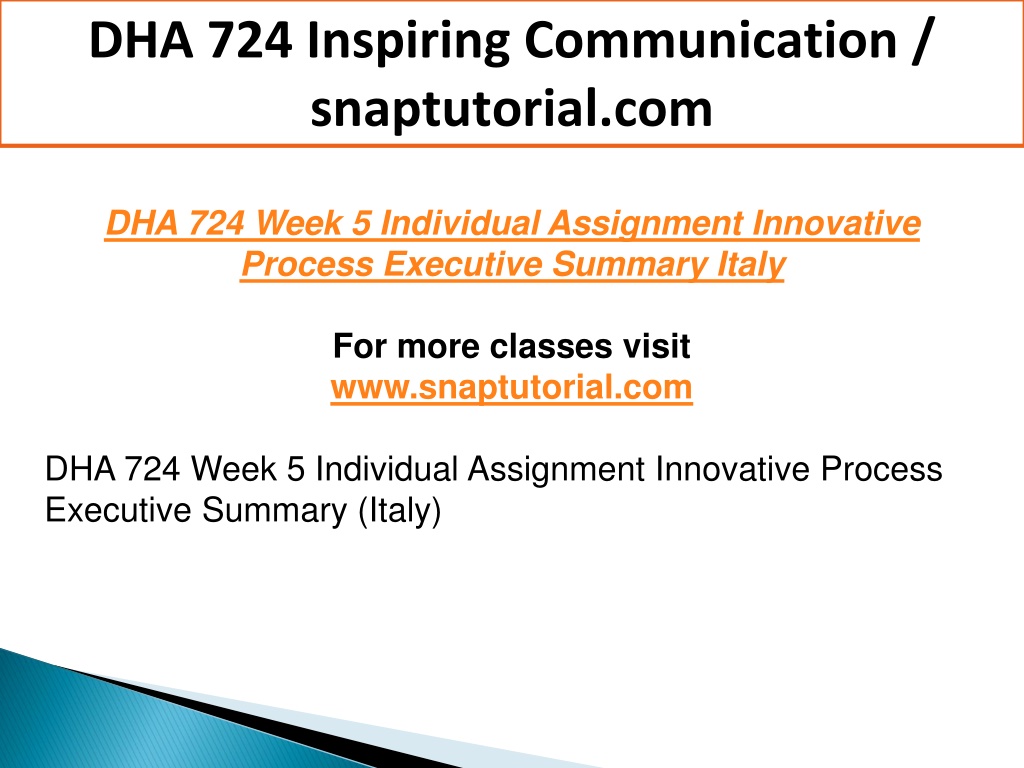 DHA 724 Inspiring Communication / snaptutorial.com

DHA 724 Week 5 Individual Assignment Innovative Process Executive Summary Italy

For more classes visit
www.snaptutorial.com

DHA 724 Week 5 Individual Assignment Innovative Process Executive Summary (Italy)